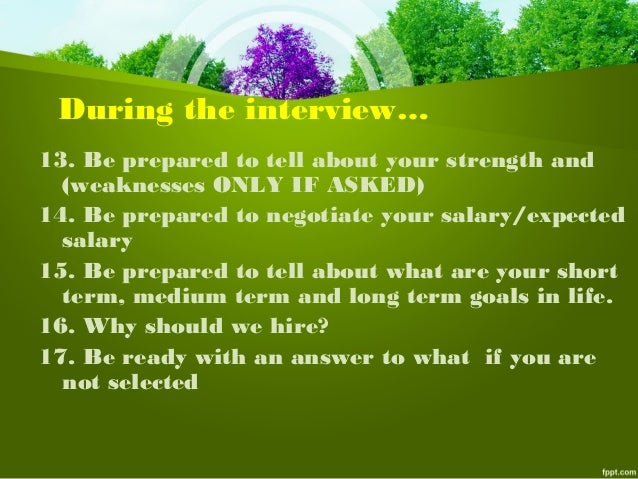 During the interview…

13. Be prepared to tell about your strength and (weaknesses ONLY IF ASKED)

14. Be prepared to negotiate your salary/expected salary

15. Be prepared to tell about what are your short term, medium term and long term goals in life.

16. Why should we hire?

17. Be ready with an answer to what if you are not selected

fppt.com